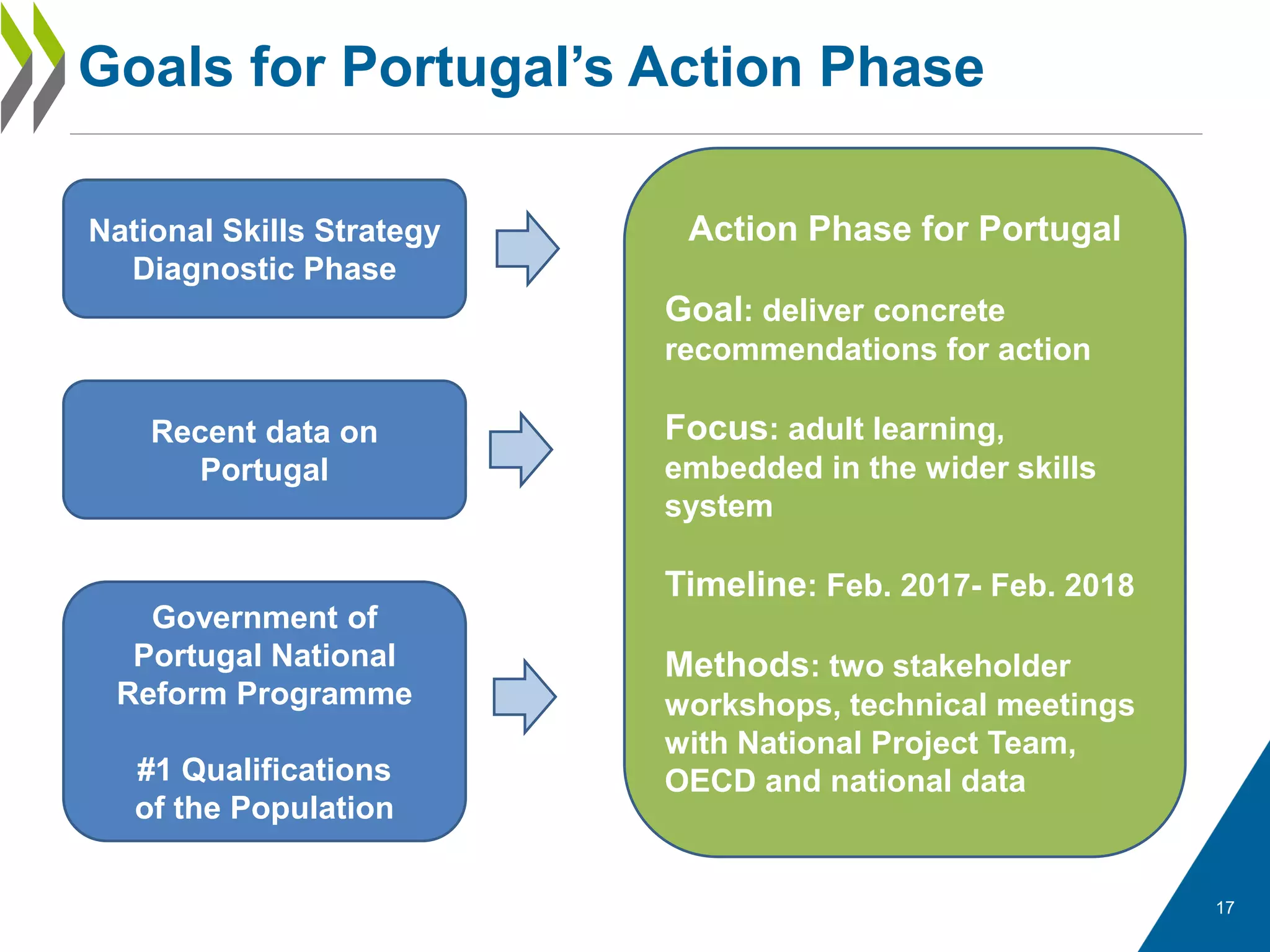 Goals for Portugal's Action Phase

National Skills Strategy Diagnostic Phase

Recent data on Portugal

Government of Portugal National Reform Programme

#1 Qualifications of the Population

Action Phase for Portugal

Goal: deliver concrete recommendations for action

Focus: adult learning, embedded in the wider skills system

Timeline: Feb. 2017- Feb. 2018

Methods: two stakeholder workshops, technical meetings with National Project Team, OECD and national data

17